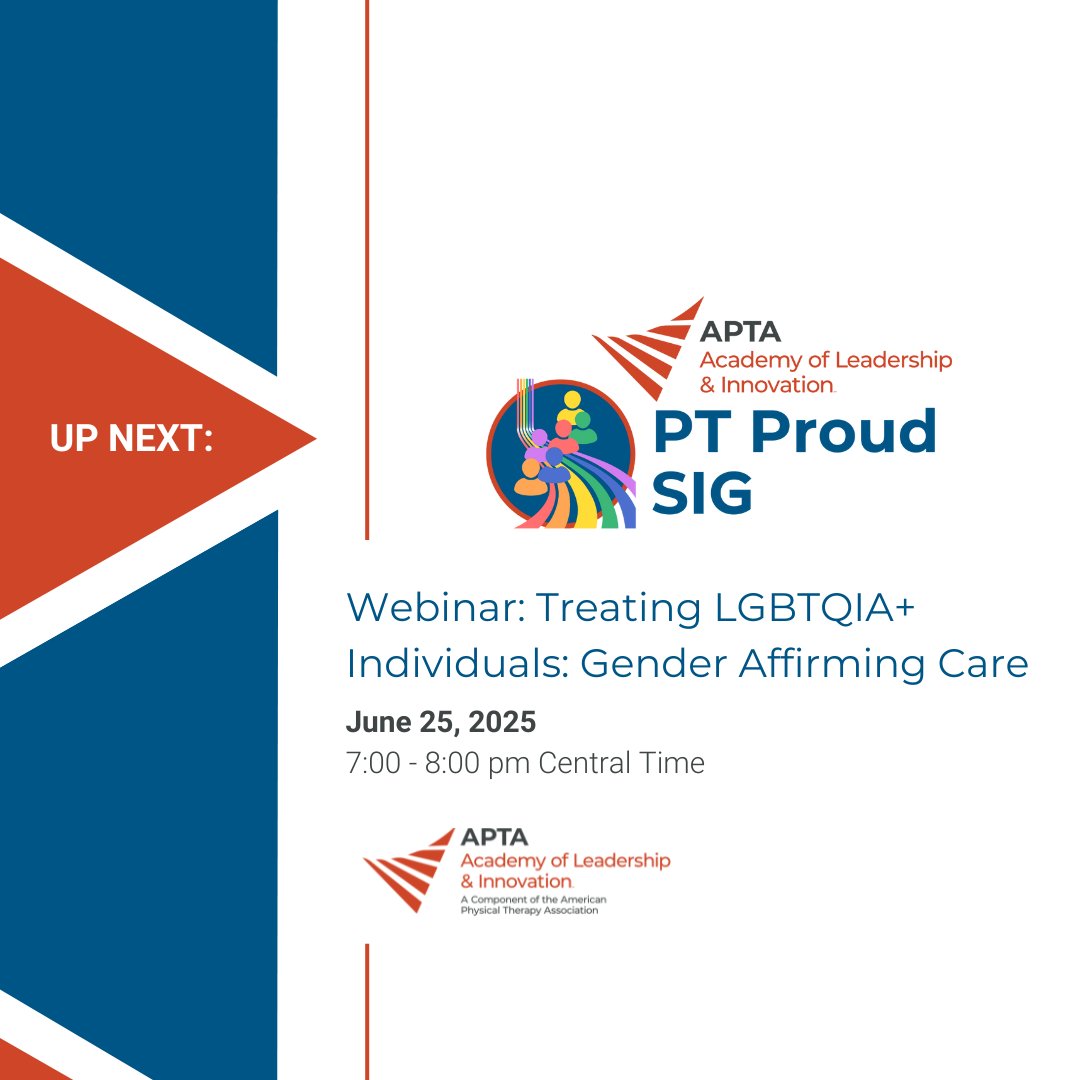 UP NEXT:

APTA
Academy of Leadership & Innovation

PT Proud SIG

Webinar: Treating LGBTQIA+ Individuals: Gender Affirming Care

June 25, 2025
7:00 - 8:00 pm Central Time

APTA
Academy of Leadership & Innovation
A Component of the American Physical Therapy Association